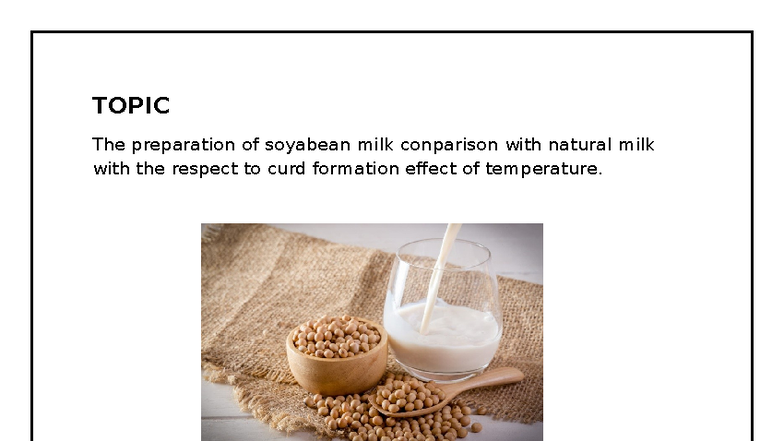 TOPIC

The preparation of soyabean milk conparison with natural milk with the respect to curd formation effect of temperature.